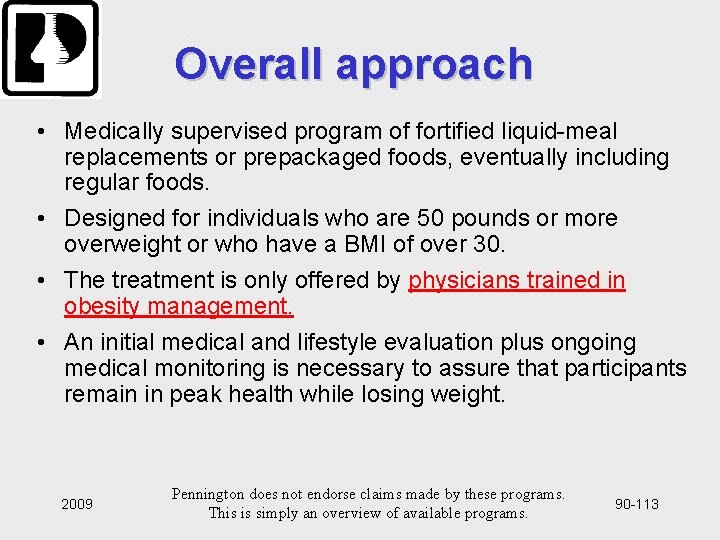 Overall approach

• Medically supervised program of fortified liquid-meal replacements or prepackaged foods, eventually including regular foods.

• Designed for individuals who are 50 pounds or more overweight or who have a BMI of over 30.

• The treatment is only offered by physicians trained in obesity management.

• An initial medical and lifestyle evaluation plus ongoing medical monitoring is necessary to assure that participants remain in peak health while losing weight.

2009

Pennington does not endorse claims made by these programs. This is simply an overview of available programs.

90-113